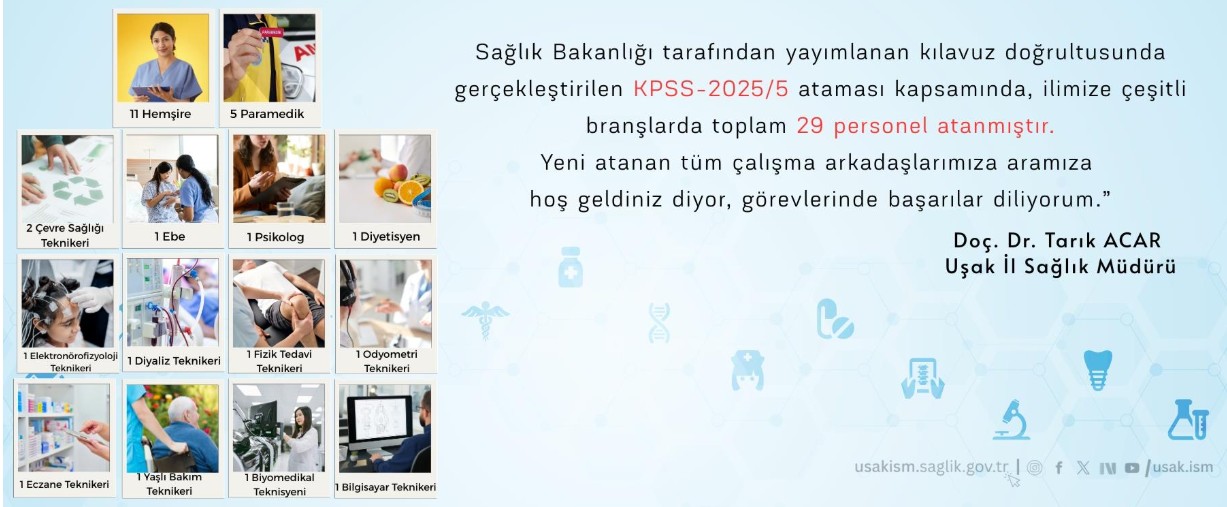 11 Hemşire

5 Paramedik

2 Çevre Sağlığı Teknikeri

1 Ebe

1 Psikolog

1 Diyetisyen

1 Elektronörofizyoloji Teknikeri

1 Diyaliz Teknikeri

1 Fizik Tedavi Teknikeri

1 Odyometri Teknikeri

1 Eczane Teknikeri

1 Yaşlı Bakım Teknikeri

1 Biyomedikal Teknisyeni

1 Bilgisayar Teknikeri

Sağlık Bakanlığı tarafından yayımlanan kılavuz doğrultusunda gerçekleştirilen KPSS-2025/5 ataması kapsamında, ilimize çeşitli branşlarda toplam 29 personel atanmıştır.
Yeni atanan tüm çalışma arkadaşlarımıza aramıza hoş geldiniz diyor, görevlerinde başarılar diliyorum."

Doç. Dr. Tarık ACAR
Uşak İl Sağlık Müdürü

usakism.saglik.gov.tr | /usak.ism